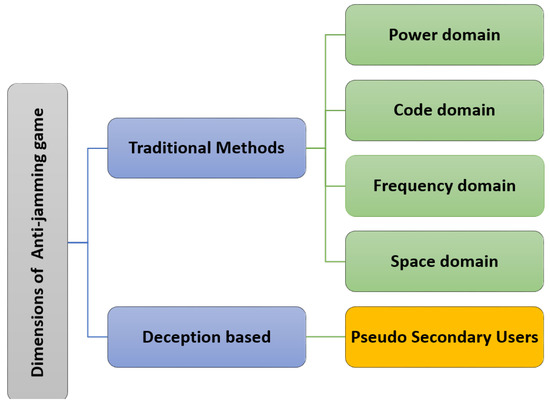 Dimensions of Anti-jamming game

Traditional Methods

Power domain

Code domain

Frequency domain

Space domain

Deception based

Pseudo Secondary Users